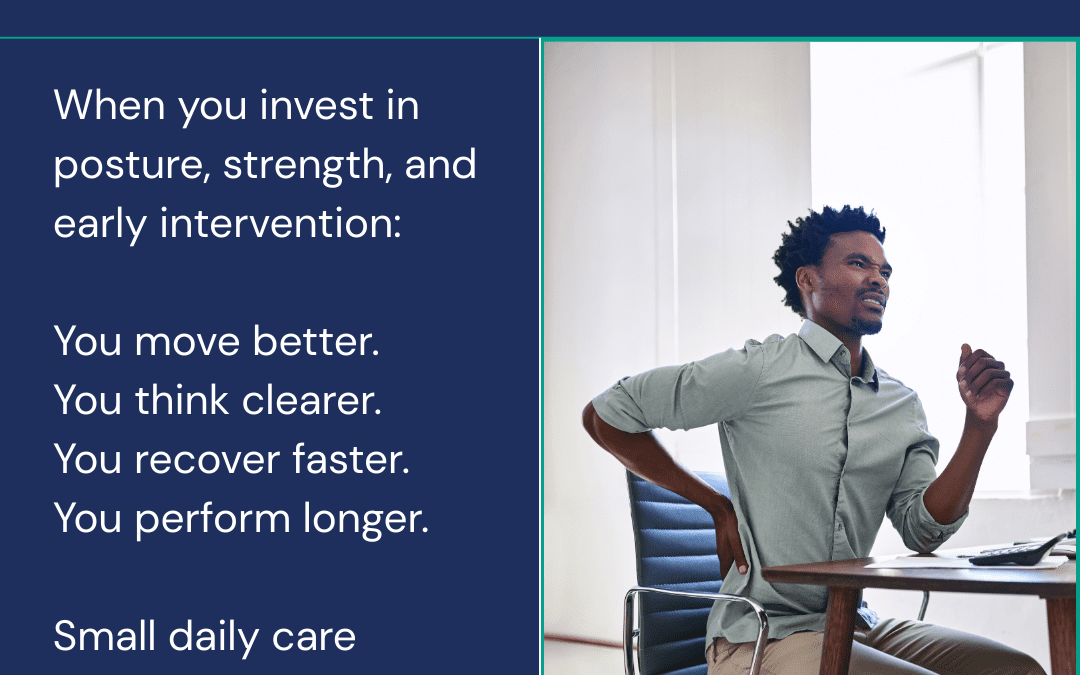 When you invest in posture, strength, and early intervention:

You move better.
You think clearer.
You recover faster.
You perform longer.

Small daily care